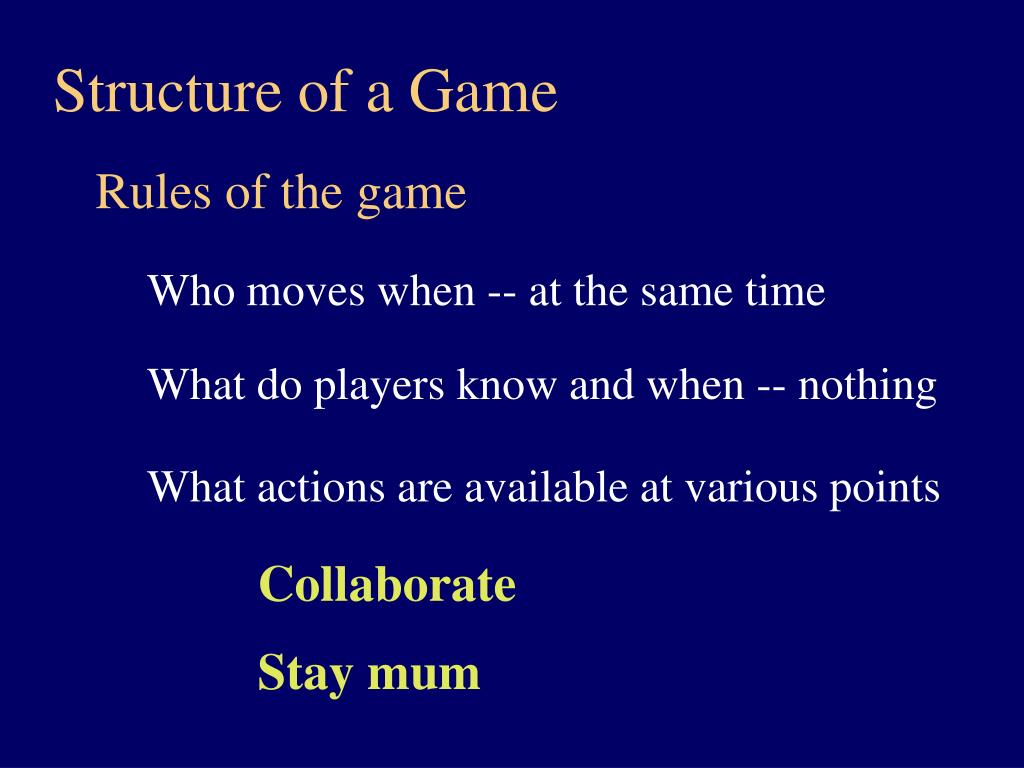 Structure of a Game

Rules of the game

Who moves when -- at the same time

What do players know and when -- nothing

What actions are available at various points

Collaborate

Stay mum